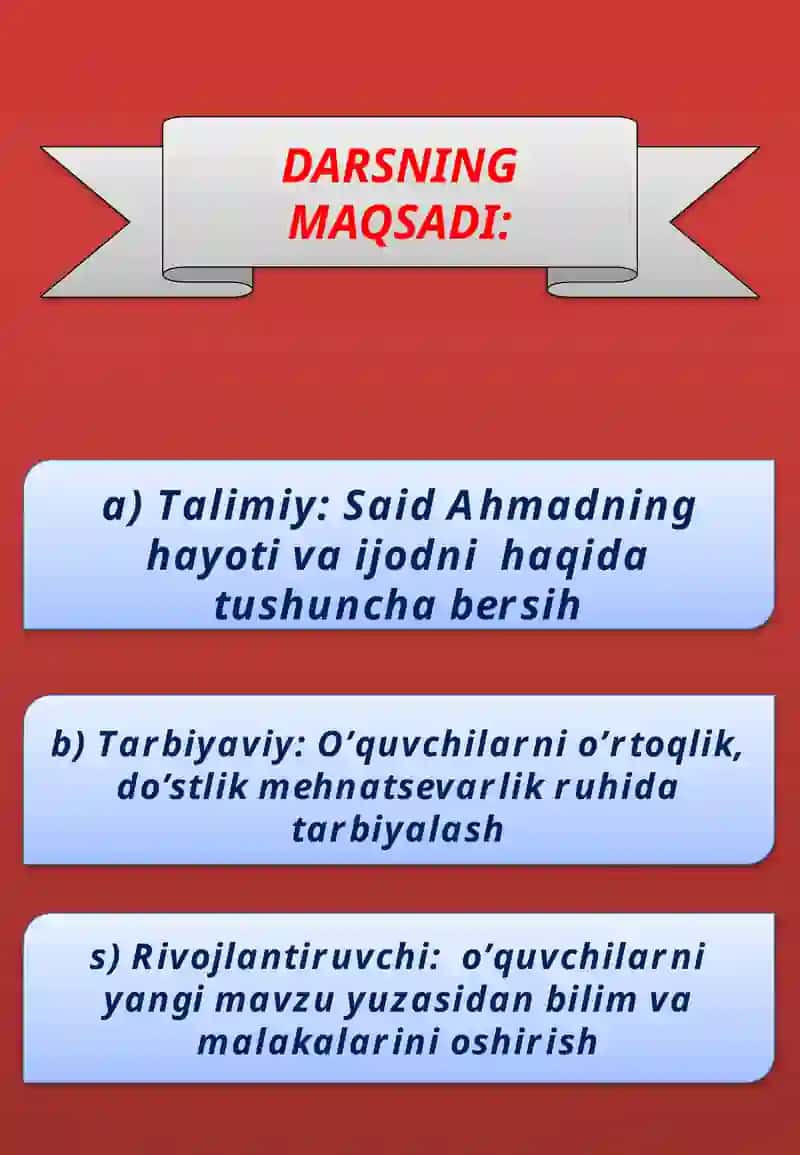 DARSNING MAQSADI:

a) Talimiy: Said Ahmadning hayoti va ijodni haqida tushuncha bersih

b) Tarbiyaviy: O’quvchilarni o’rtoqlik, do’stlik mehnatsevarlik ruhida tarbiyalash

s) Rivojlantiruvchi: o’quvchilarni yangi mavzu yuzasidan bilim va malakalarini oshirish